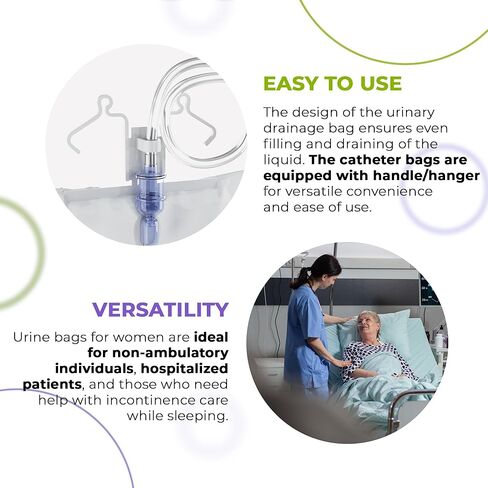 EASY TO USE

The design of the urinary drainage bag ensures even filling and draining of the liquid. The catheter bags are equipped with handle/hanger for versatile convenience and ease of use.

VERSATILITY

Urine bags for women are ideal for non-ambulatory individuals, hospitalized patients, and those who need help with incontinence care while sleeping.